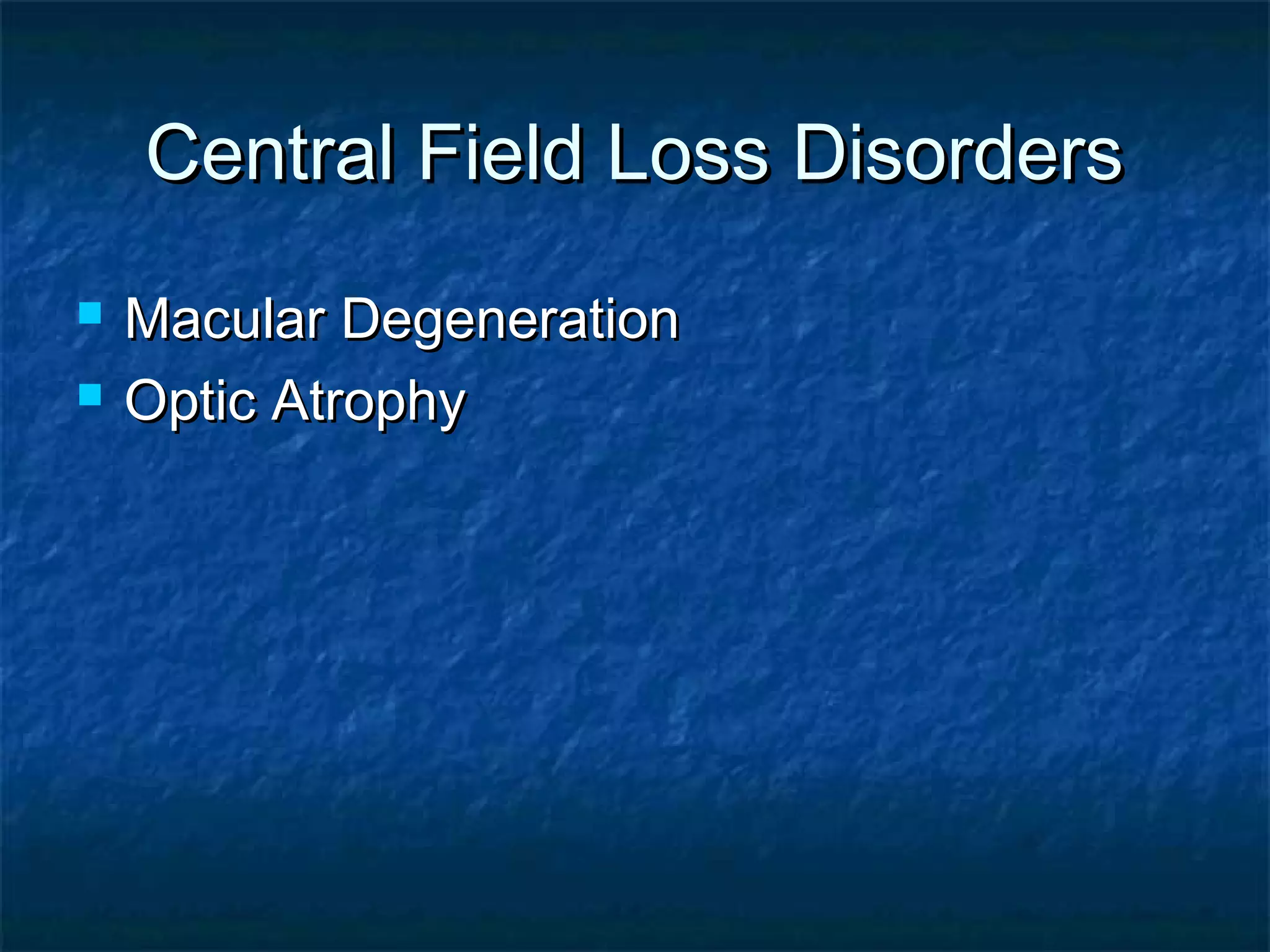 Central Field Loss Disorders

- Macular Degeneration
- Optic Atrophy